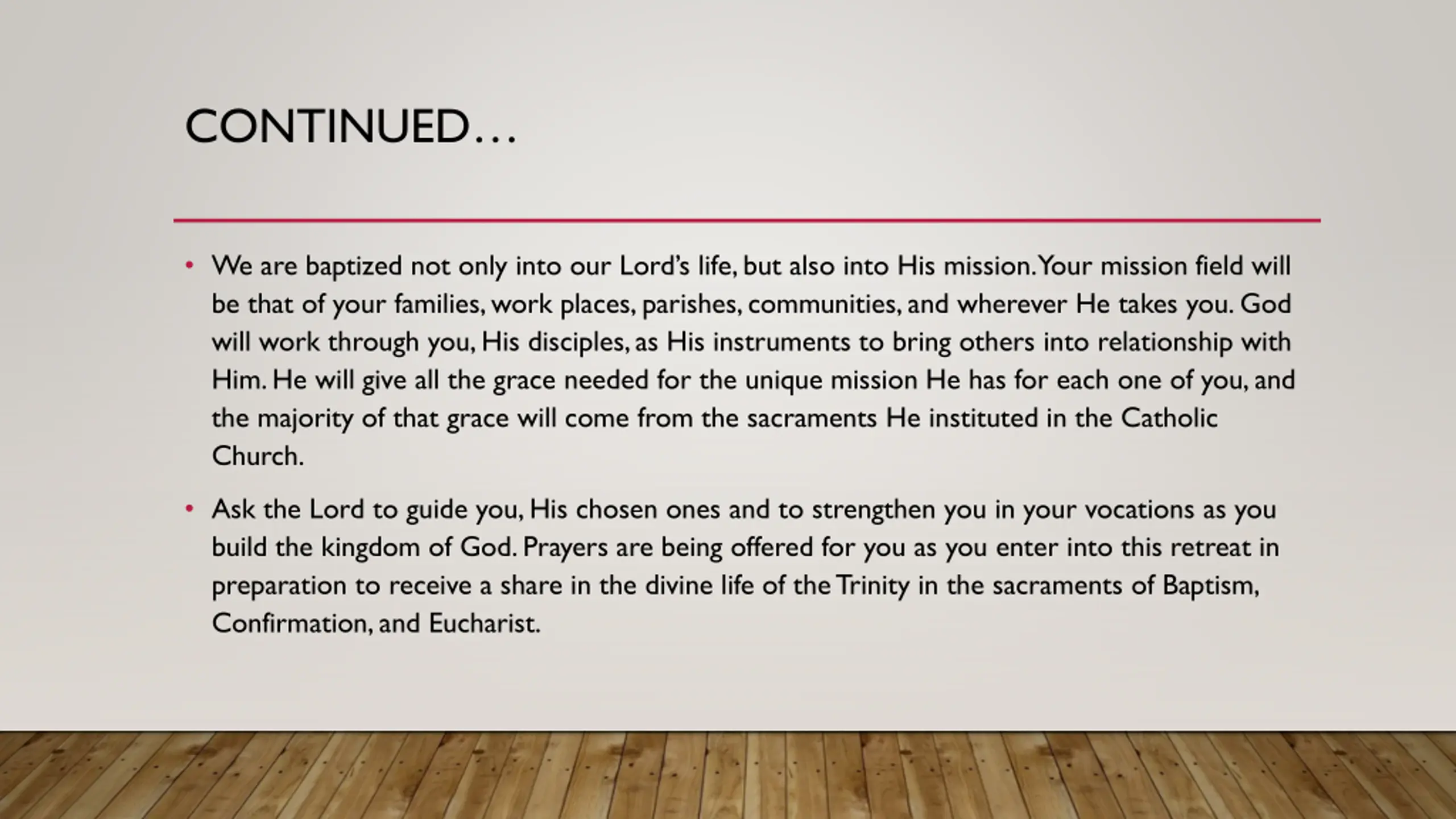 CONTINUED…

• We are baptized not only into our Lord's life, but also into His mission. Your mission field will be that of your families, work places, parishes, communities, and wherever He takes you. God will work through you, His disciples, as His instruments to bring others into relationship with Him. He will give all the grace needed for the unique mission He has for each one of you, and the majority of that grace will come from the sacraments He instituted in the Catholic Church.

• Ask the Lord to guide you, His chosen ones and to strengthen you in your vocations as you build the kingdom of God. Prayers are being offered for you as you enter into this retreat in preparation to receive a share in the divine life of the Trinity in the sacraments of Baptism, Confirmation, and Eucharist.